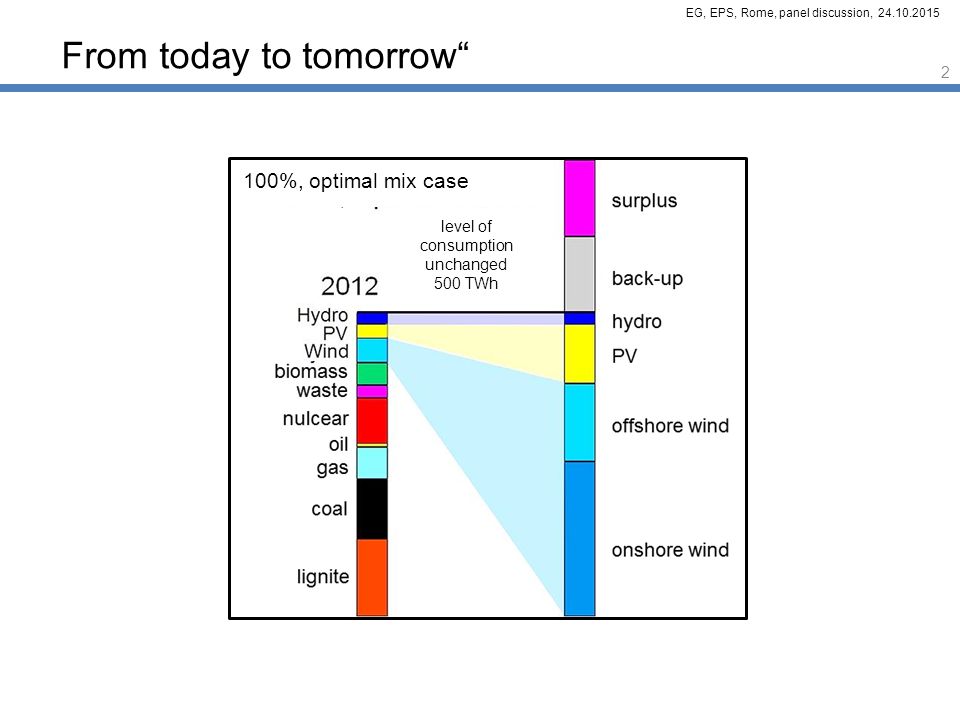 EG, EPS, Rome, panel discussion, 24.10.2015

From today to tomorrow“

2

100%, optimal mix case

level of consumption unchanged 500 TWh

2012

Hydro
PV
Wind
biomass
waste
nulcear
oil
gas
coal
lignite

surplus
back-up
hydro
PV
offshore wind
onshore wind